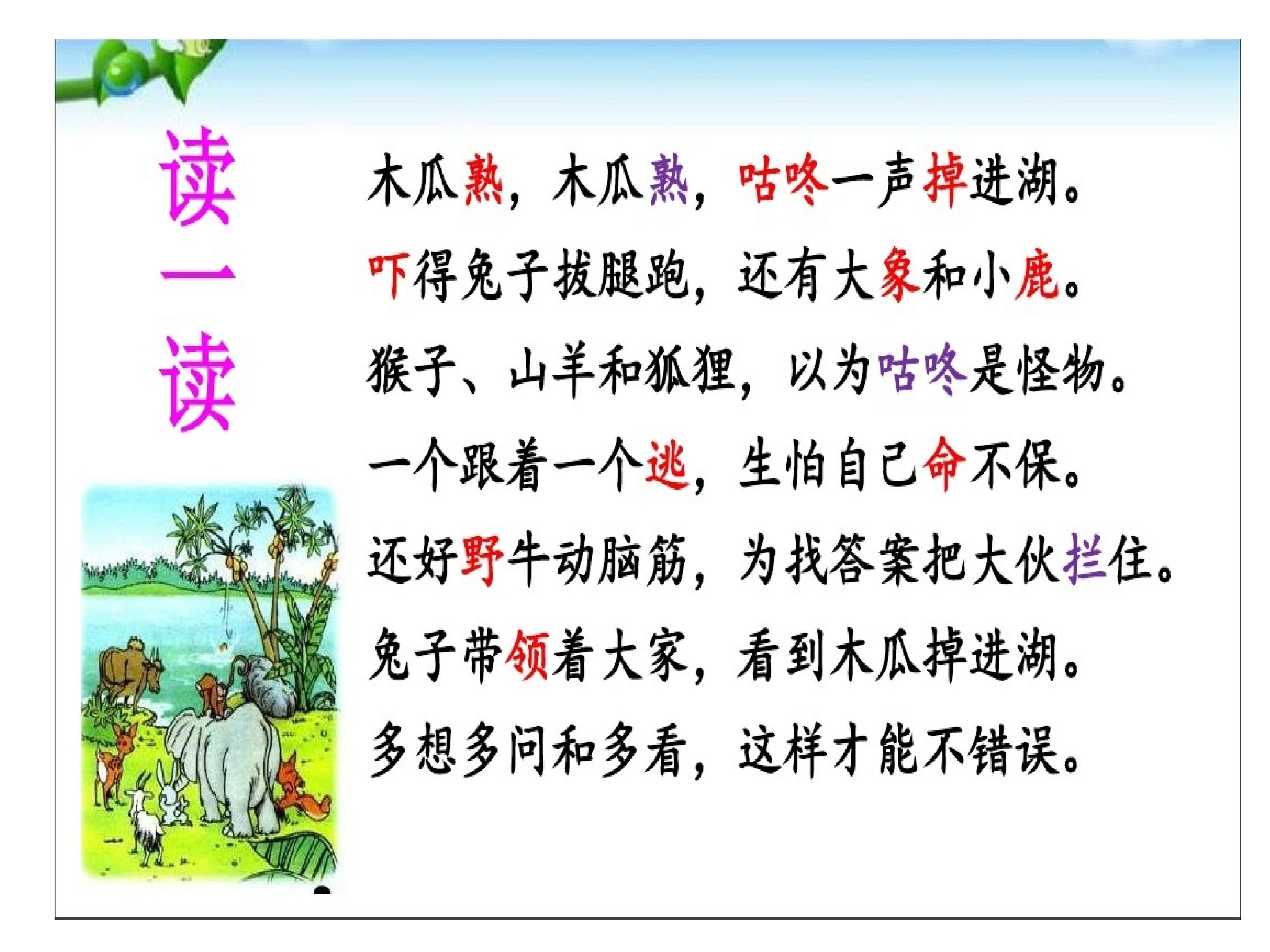 读一读

木瓜熟，木瓜熟，咕咚一声掉进湖。
吓得兔子拔腿跑，还有大象和小鹿。
猴子、山羊和狐狸，以为咕咚是怪物。
一个跟着一个逃，生怕自己命不保。
还好野牛动脑筋，为找答案把大伙拦住。
兔子带领着大家，看到木瓜掉进湖。
多想多问和多看，这样才能不错误。